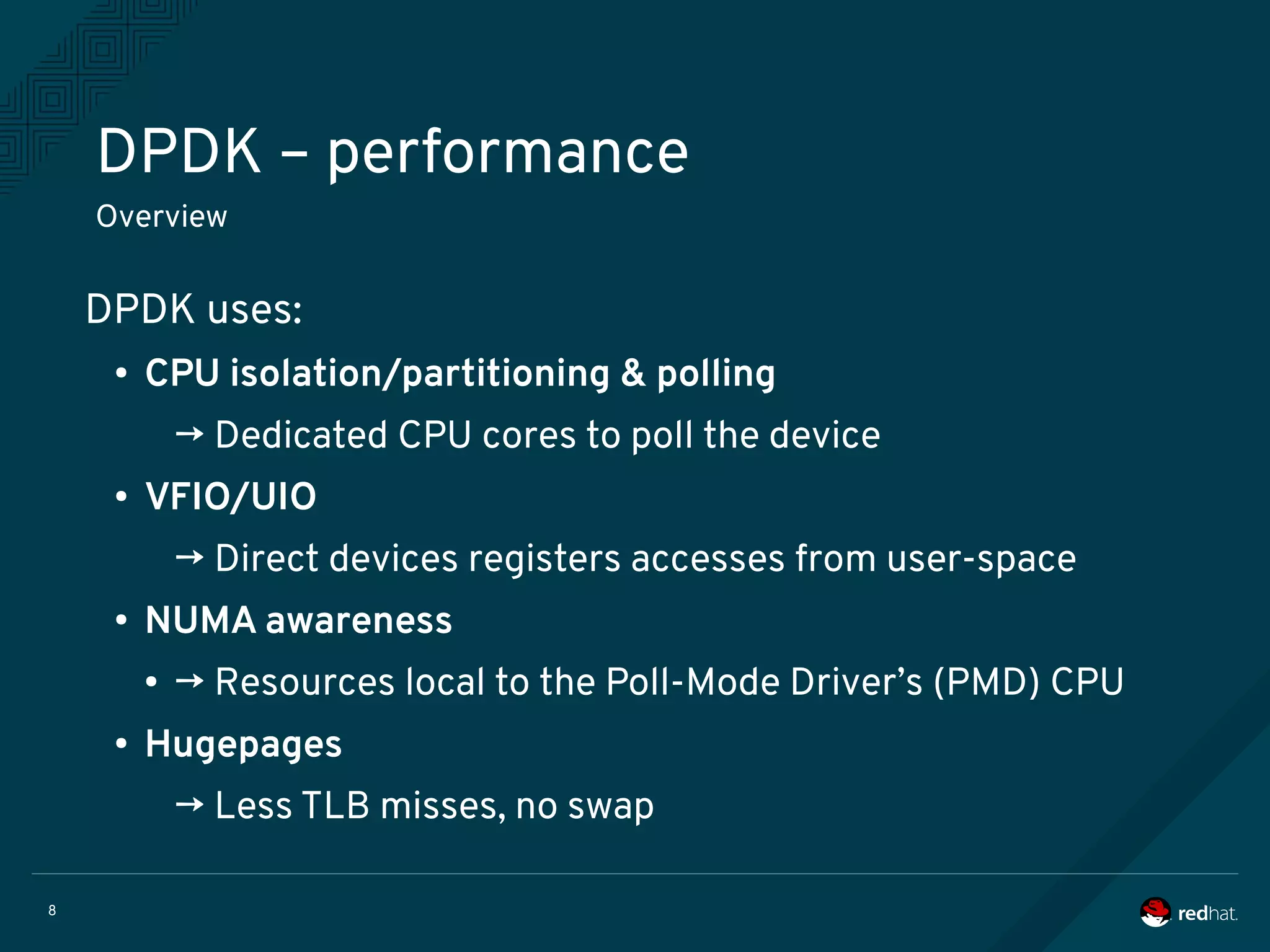 DPDK – performance

Overview

DPDK uses:

• CPU isolation/partitioning & polling

→ Dedicated CPU cores to poll the device

• VFIO/UIO

→ Direct devices registers accesses from user-space

• NUMA awareness

• → Resources local to the Poll-Mode Driver’s (PMD) CPU

• Hugepages

→ Less TLB misses, no swap

8

redhat.